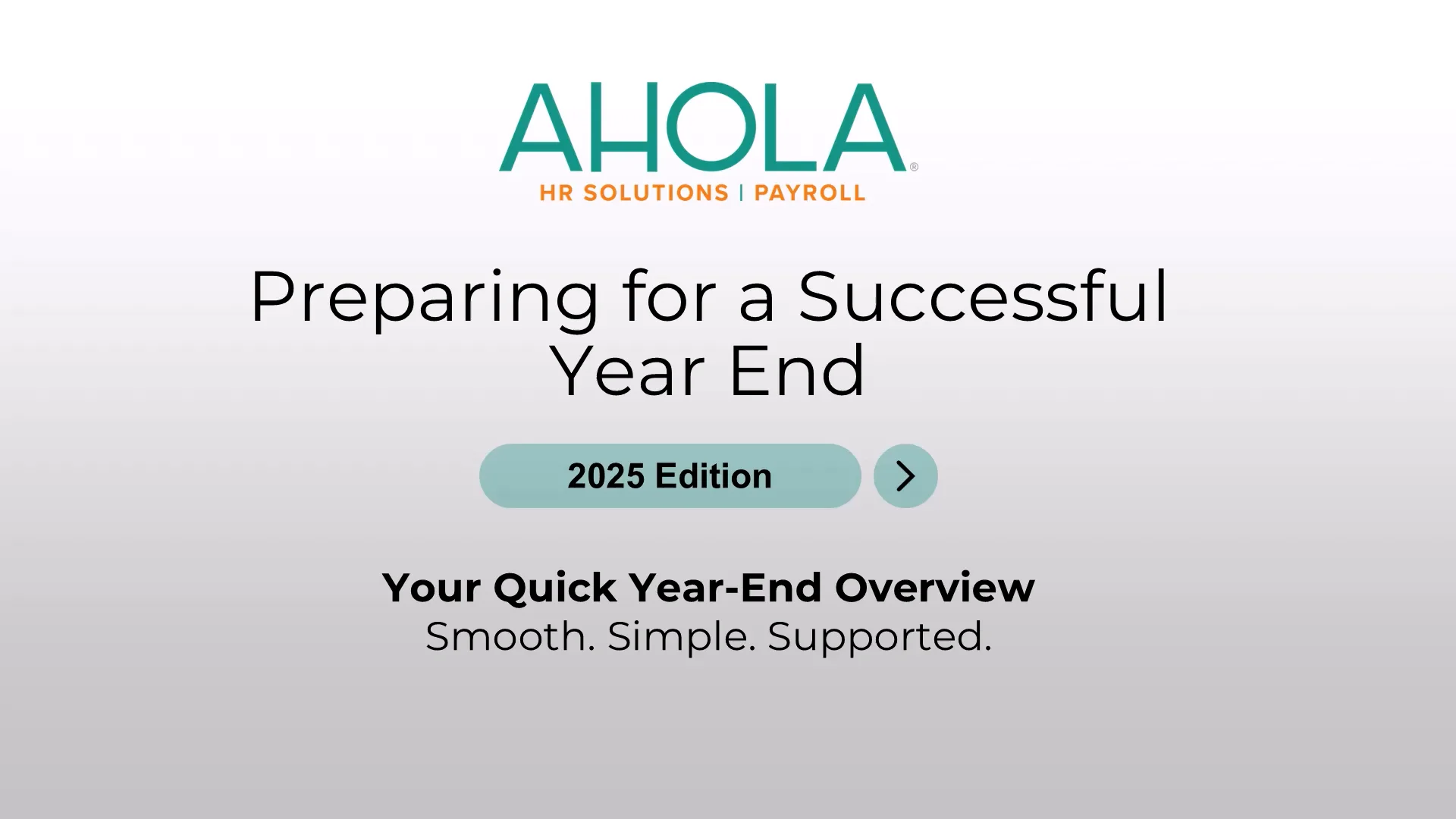 AHOLA®
HR SOLUTIONS | PAYROLL

Preparing for a Successful Year End

2025 Edition

Your Quick Year-End Overview
Smooth. Simple. Supported.